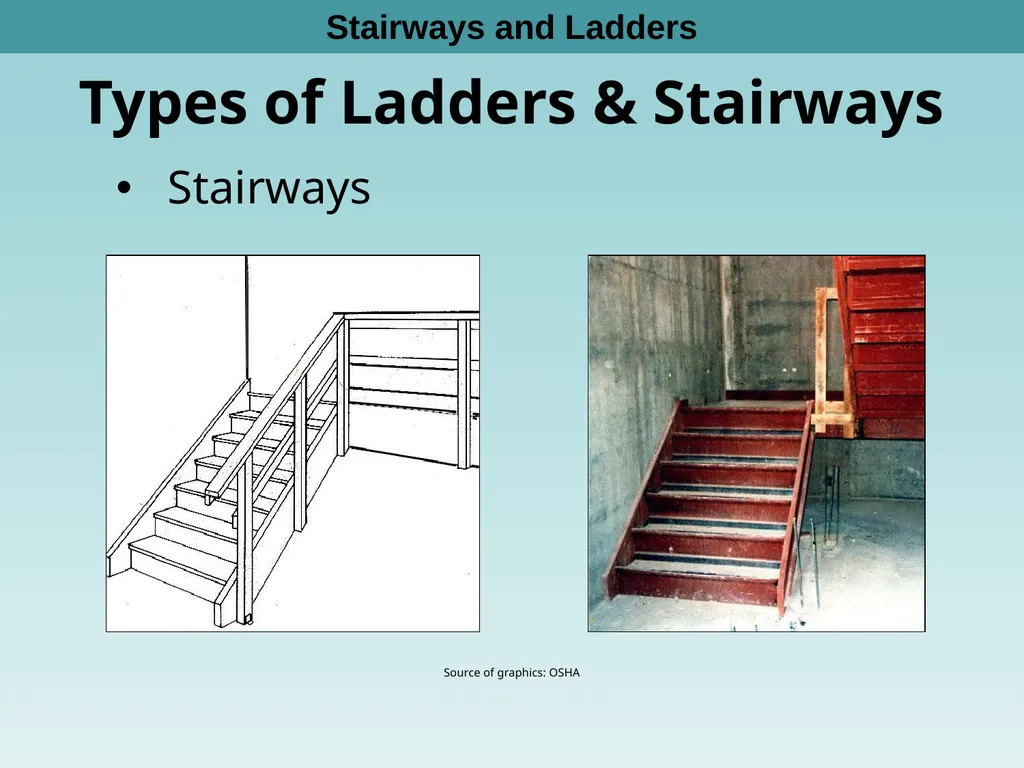 Stairways and Ladders

Types of Ladders & Stairways

• Stairways

Source of graphics: OSHA